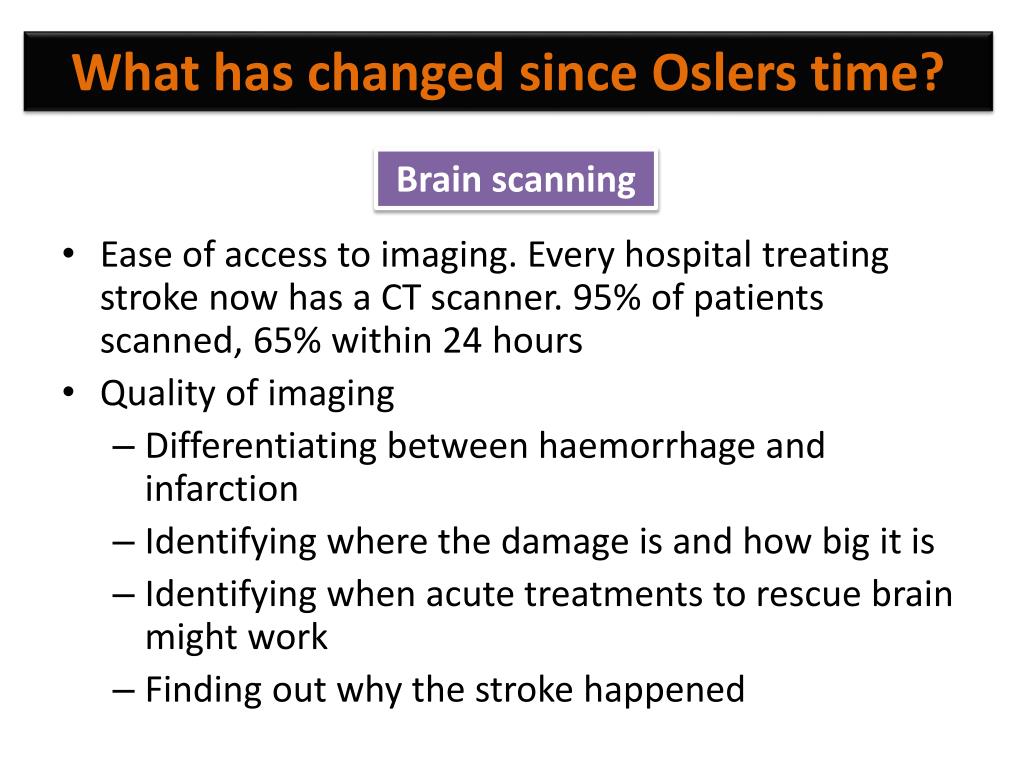 What has changed since Oslers time?

Brain scanning

• Ease of access to imaging. Every hospital treating stroke now has a CT scanner. 95% of patients scanned, 65% within 24 hours
• Quality of imaging
– Differentiating between haemorrhage and infarction
– Identifying where the damage is and how big it is
– Identifying when acute treatments to rescue brain might work
– Finding out why the stroke happened